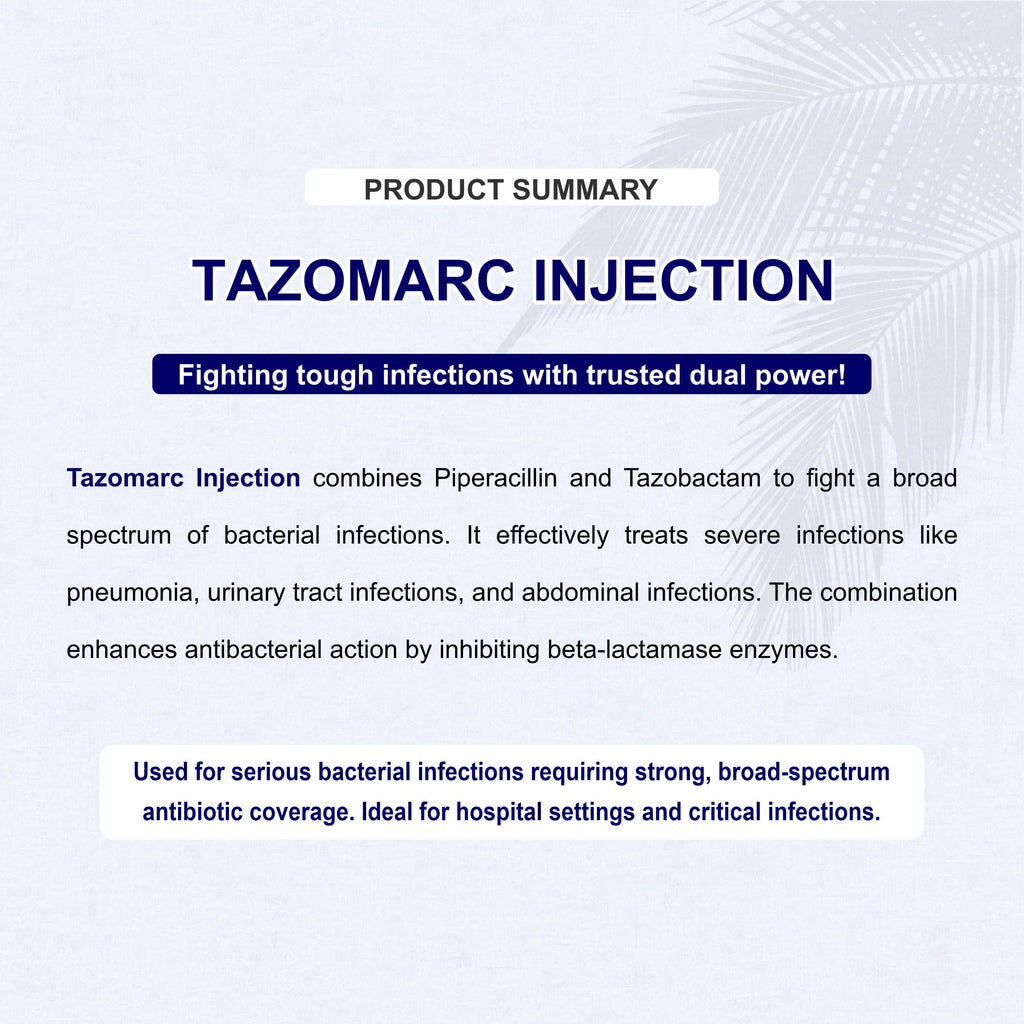 PRODUCT SUMMARY

TAZOMARC INJECTION

Fighting tough infections with trusted dual power!

Tazomarc Injection combines Piperacillin and Tazobactam to fight a broad spectrum of bacterial infections. It effectively treats severe infections like pneumonia, urinary tract infections, and abdominal infections. The combination enhances antibacterial action by inhibiting beta-lactamase enzymes.

Used for serious bacterial infections requiring strong, broad-spectrum antibiotic coverage. Ideal for hospital settings and critical infections.